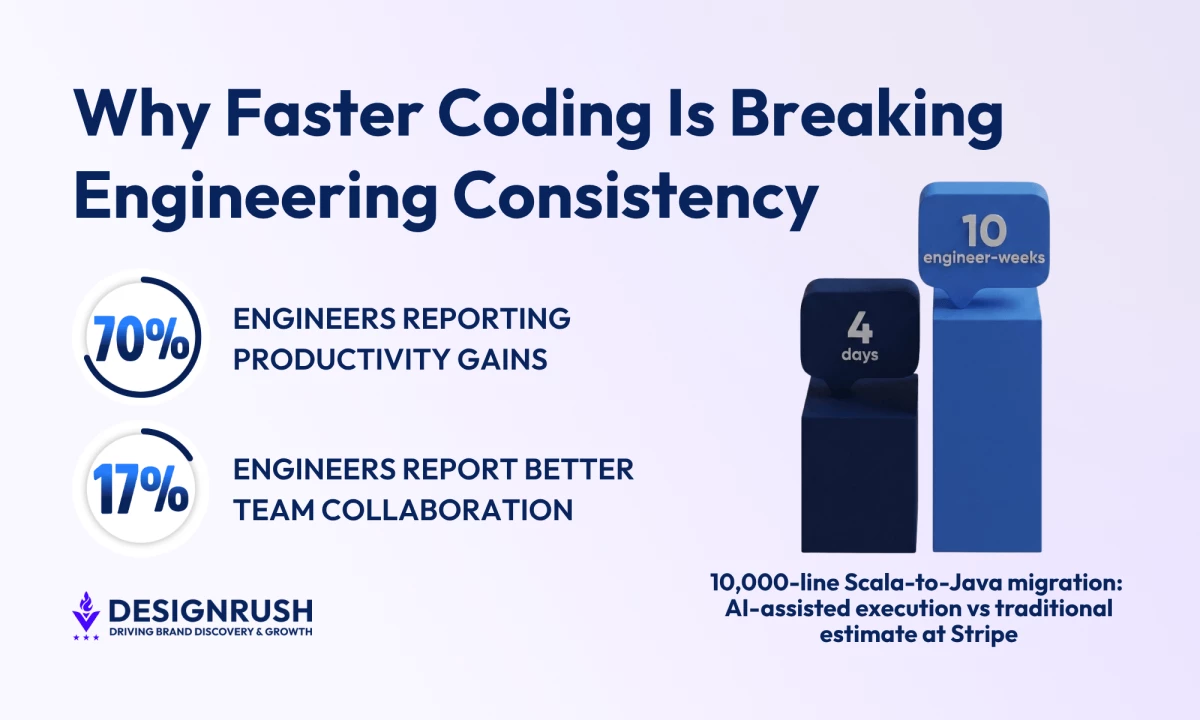 Why Faster Coding Is Breaking Engineering Consistency

70%
ENGINEERS REPORTING PRODUCTIVITY GAINS

17%
ENGINEERS REPORT BETTER TEAM COLLABORATION

4
days

10
engineer-weeks

10,000-line Scala-to-Java migration: AI-assisted execution vs traditional estimate at Stripe

DESIGNRUSH
DRIVING BRAND DISCOVERY & GROWTH